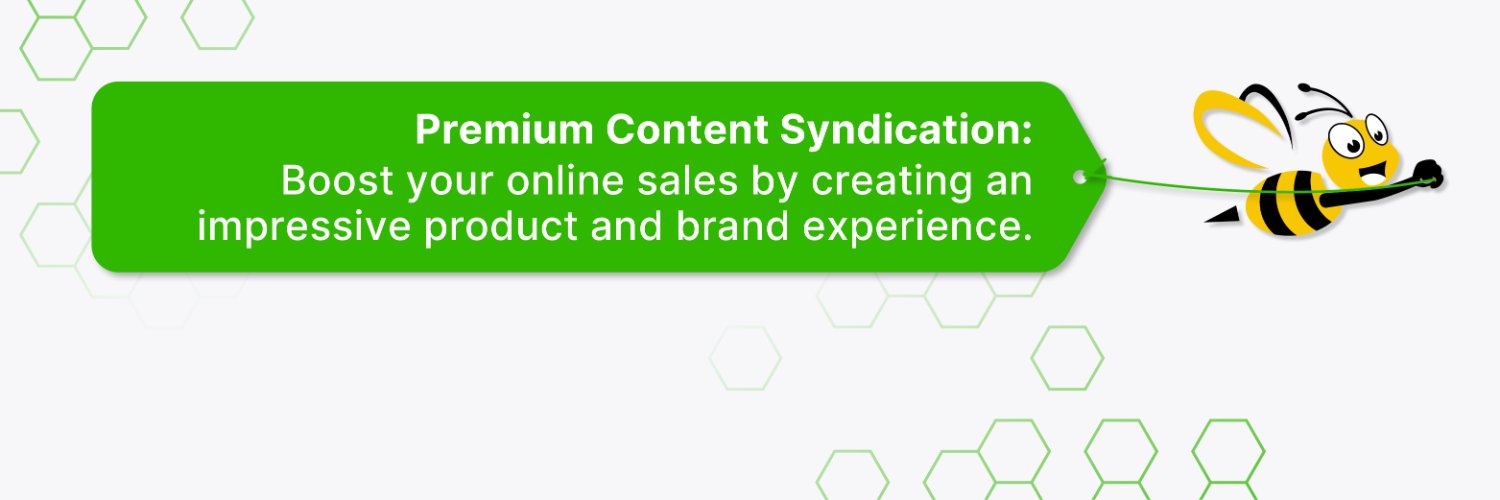 Premium Content Syndication:

Boost your online sales by creating an impressive product and brand experience.